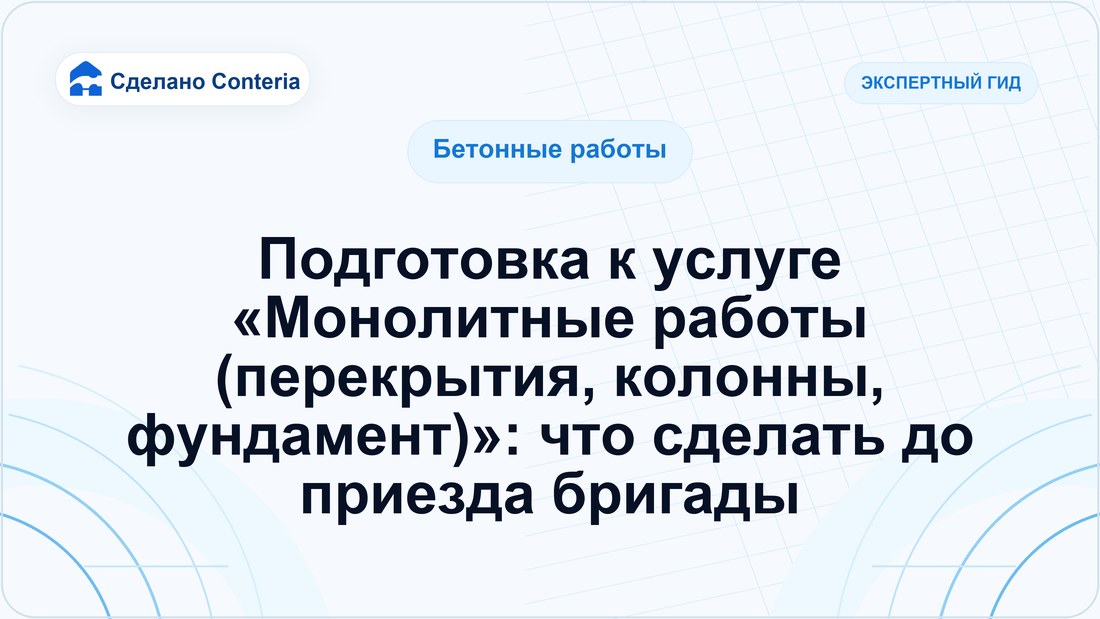 Сделано Conteria

ЭКСПЕРТНЫЙ ГИД

Бетонные работы

Подготовка к услуге «Монолитные работы (перекрытия, колонны, фундамент)»: что сделать до приезда бригады